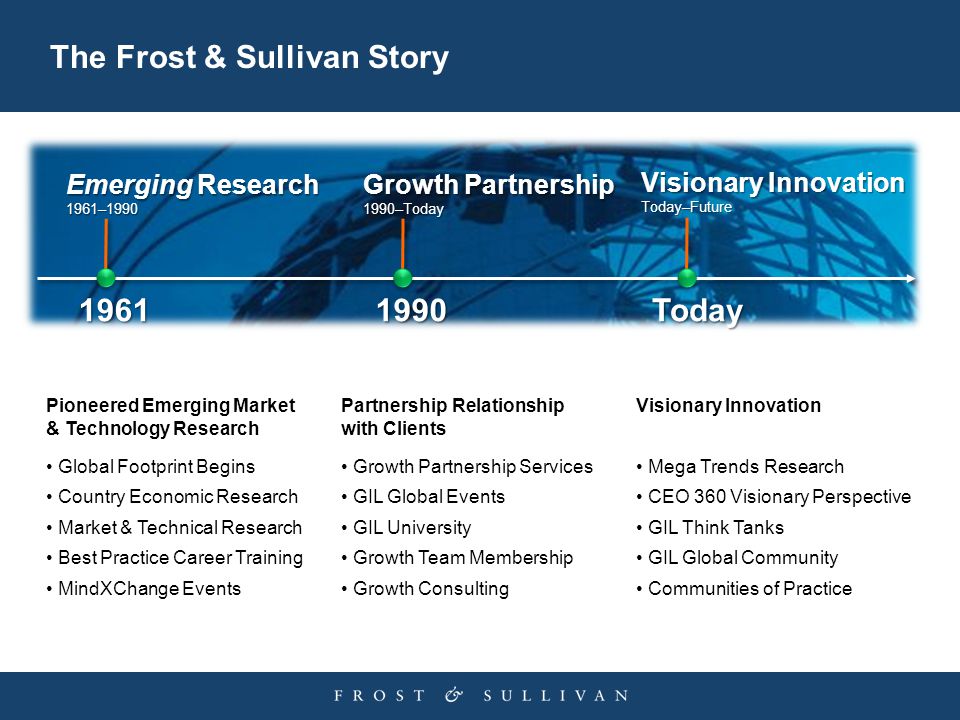 The Frost & Sullivan Story

Emerging Research
1961–1990

Growth Partnership
1990–Today

Visionary Innovation
Today–Future

1961

1990

Today

Pioneered Emerging Market & Technology Research

• Global Footprint Begins
• Country Economic Research
• Market & Technical Research
• Best Practice Career Training
• MindXChange Events

Partnership Relationship with Clients

• Growth Partnership Services
• GIL Global Events
• GIL University
• Growth Team Membership
• Growth Consulting

Visionary Innovation

• Mega Trends Research
• CEO 360 Visionary Perspective
• GIL Think Tanks
• GIL Global Community
• Communities of Practice

FROST & SULLIVAN